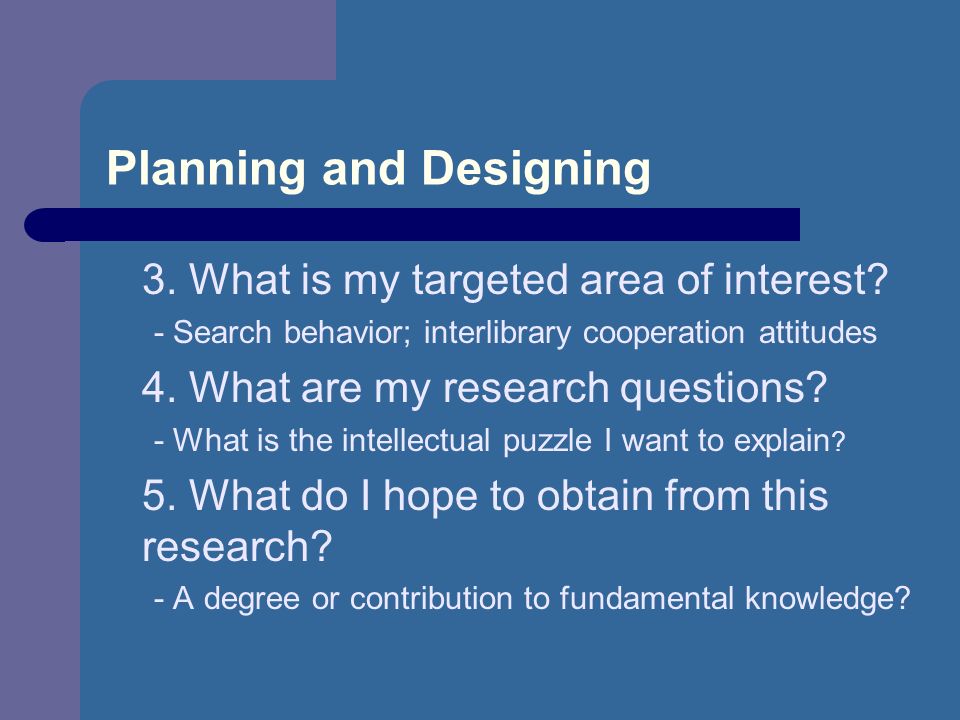 Planning and Designing

3. What is my targeted area of interest?

- Search behavior; interlibrary cooperation attitudes

4. What are my research questions?

- What is the intellectual puzzle I want to explain?

5. What do I hope to obtain from this research?

- A degree or contribution to fundamental knowledge?